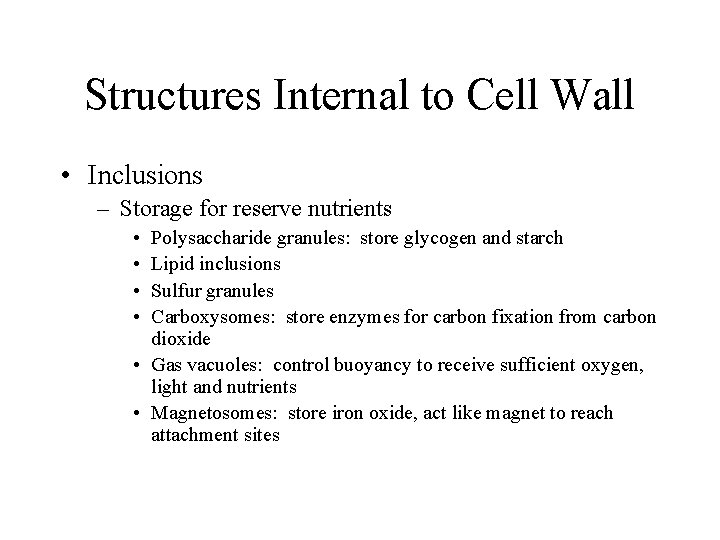 Structures Internal to Cell Wall

• Inclusions
– Storage for reserve nutrients
• Polysaccharide granules: store glycogen and starch
• Lipid inclusions
• Sulfur granules
• Carboxysomes: store enzymes for carbon fixation from carbon dioxide
• Gas vacuoles: control buoyancy to receive sufficient oxygen, light and nutrients
• Magnetosomes: store iron oxide, act like magnet to reach attachment sites